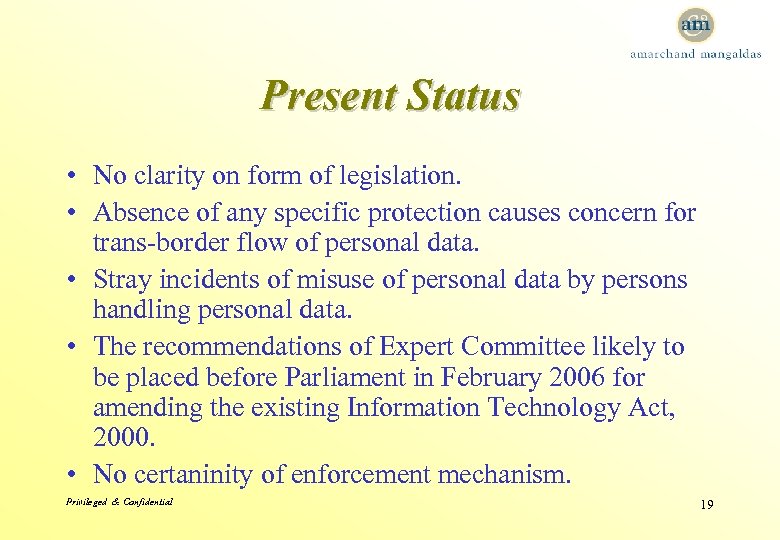 am
amarchand mangaldas

Present Status

• No clarity on form of legislation.
• Absence of any specific protection causes concern for trans-border flow of personal data.
• Stray incidents of misuse of personal data by persons handling personal data.
• The recommendations of Expert Committee likely to be placed before Parliament in February 2006 for amending the existing Information Technology Act, 2000.
• No certaninity of enforcement mechanism.

Privileged & Confidential

19